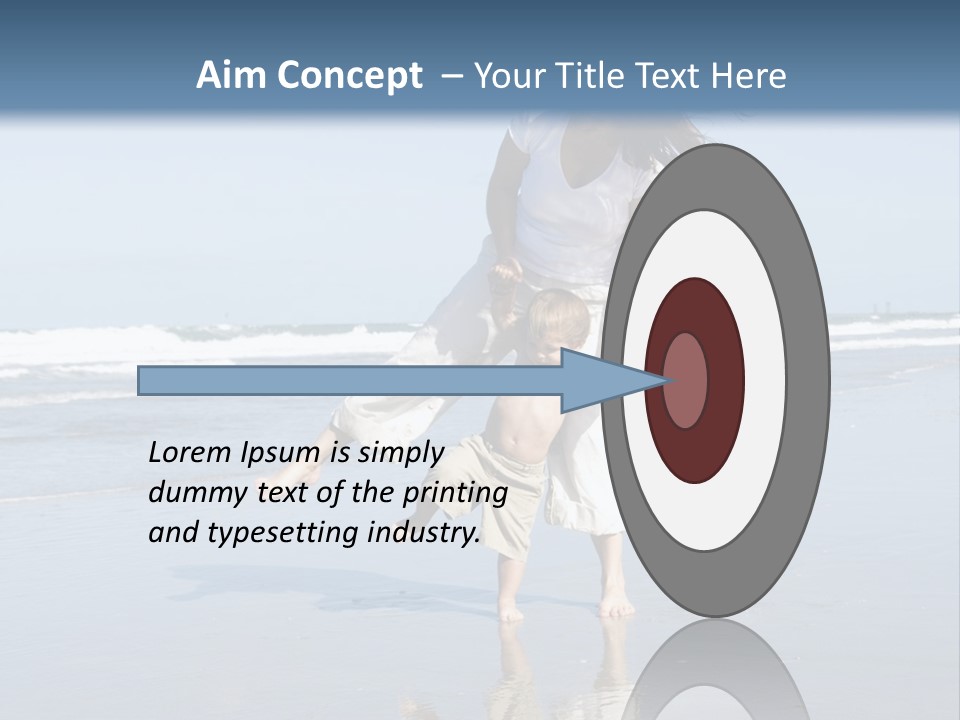 Aim Concept – Your Title Text Here

Lorem Ipsum is simply dummy text of the printing and typesetting industry.